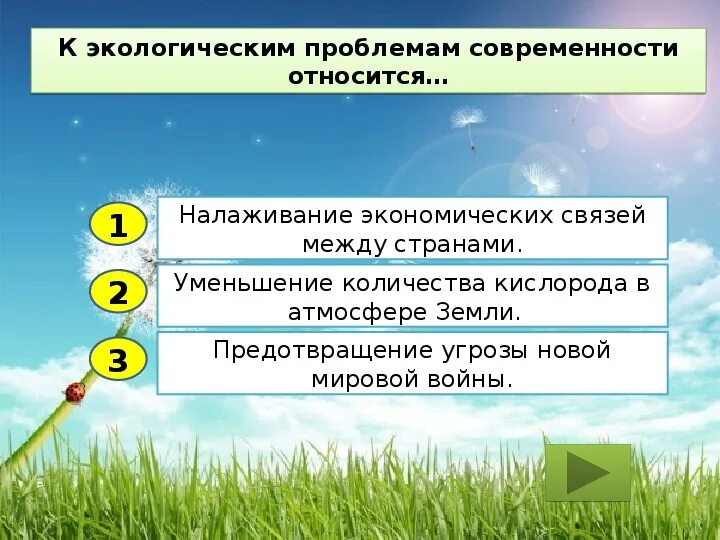 К экологическим проблемам современности относится…

1
Налаживание экономических связей между странами.

2
Уменьшение количества кислорода в атмосфере Земли.

3
Предотвращение угрозы новой мировой войны.